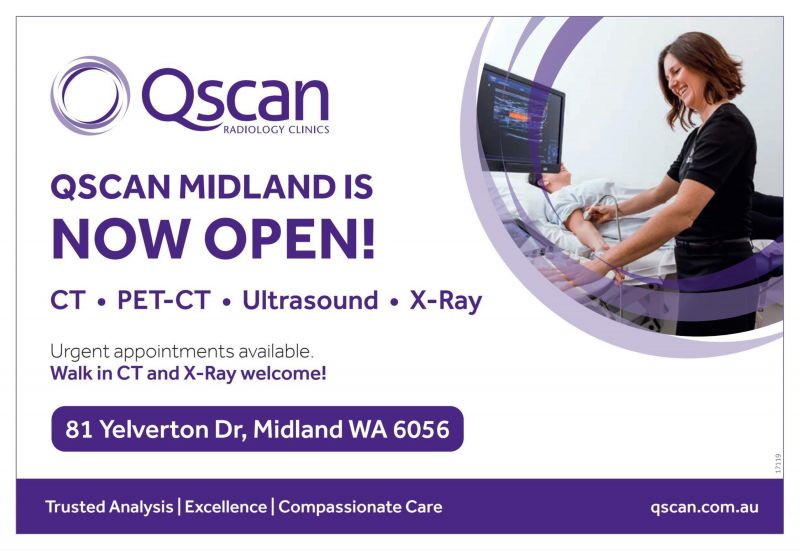 Qscan
RADIOLOGY CLINICS

QSCAN MIDLAND IS
NOW OPEN!

CT • PET-CT • Ultrasound • X-Ray

Urgent appointments available.
Walk in CT and X-Ray welcome!

81 Yelverton Dr, Midland WA 6056

17119

Trusted Analysis | Excellence | Compassionate Care

qscan.com.au